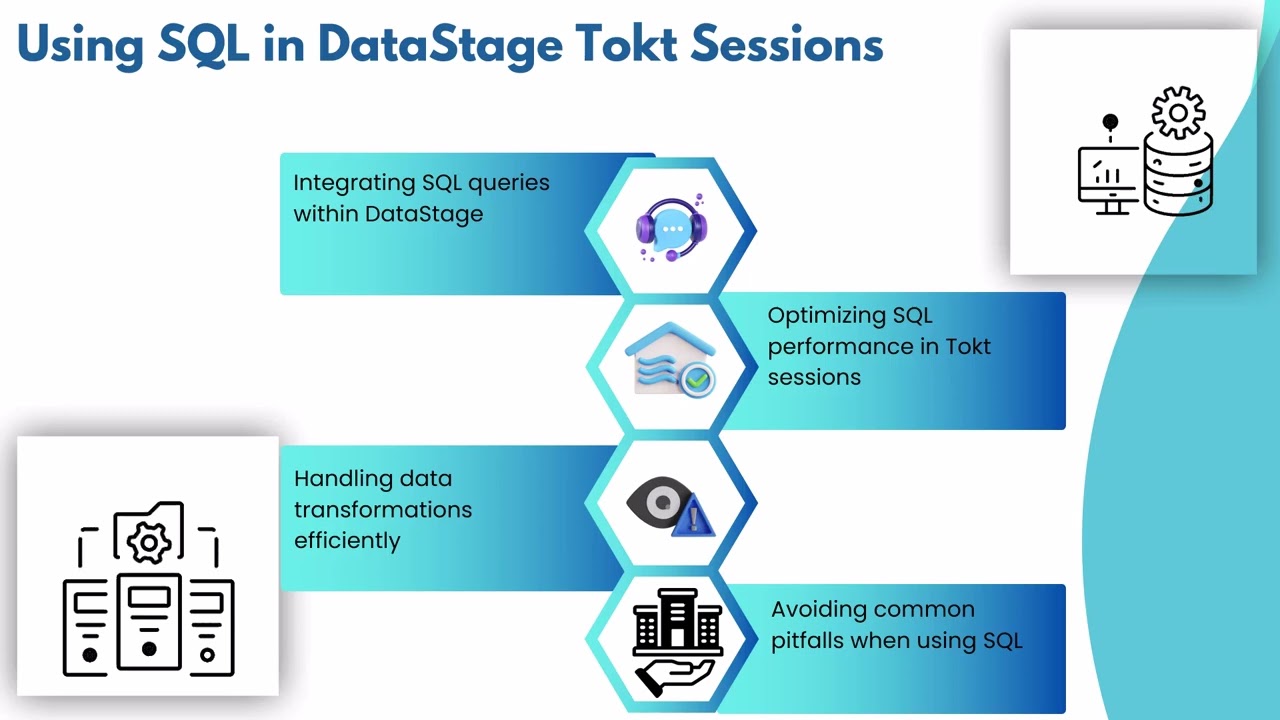 Using SQL in DataStage Tokt Sessions

Integrating SQL queries within DataStage

Optimizing SQL performance in Tokt sessions

Handling data transformations efficiently

Avoiding common pitfalls when using SQL